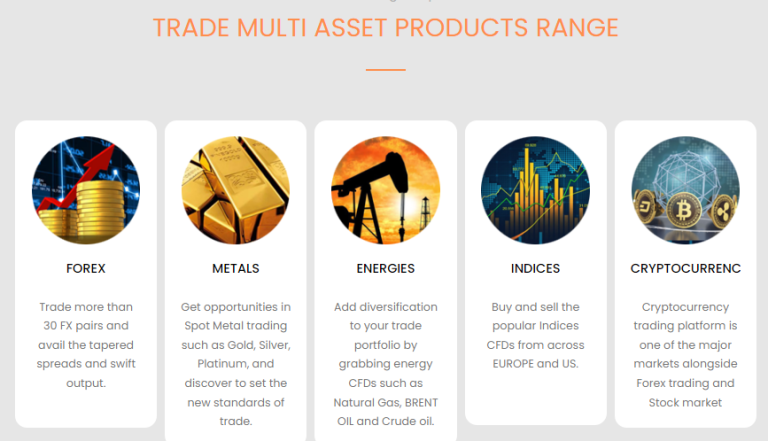 TRADE MULTI ASSET PRODUCTS RANGE

FOREX

Trade more than 30 FX pairs and avail the tapered spreads and swift output.

METALS

Get opportunities in Spot Metal trading such as Gold, Silver, Platinum, and discover to set the new standards of trade.

ENERGIES

Add diversification to your trade portfolio by grabbing energy CFDs such as Natural Gas, BRENT OIL and Crude oil.

INDICES

Buy and sell the popular Indices CFDs from across EUROPE and US.

CRYPTOCURRENC

Cryptocurrency trading platform is one of the major markets alongside Forex trading and Stock market